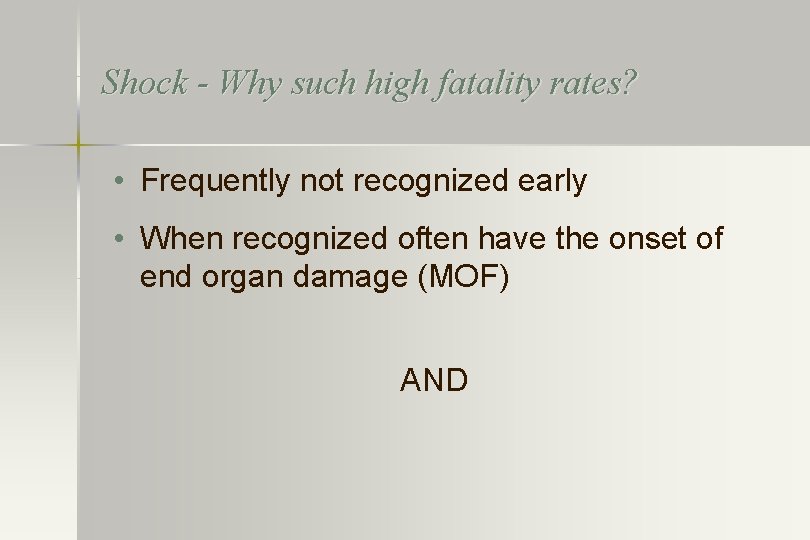 Shock - Why such high fatality rates?

• Frequently not recognized early

• When recognized often have the onset of end organ damage (MOF)

AND